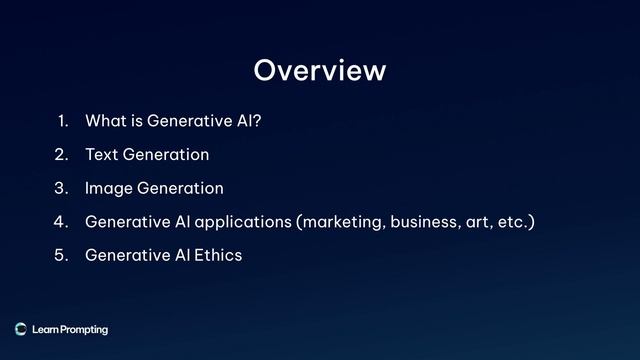 Overview

1. What is Generative AI?
2. Text Generation
3. Image Generation
4. Generative AI applications (marketing, business, art, etc.)
5. Generative AI Ethics

Learn Prompting